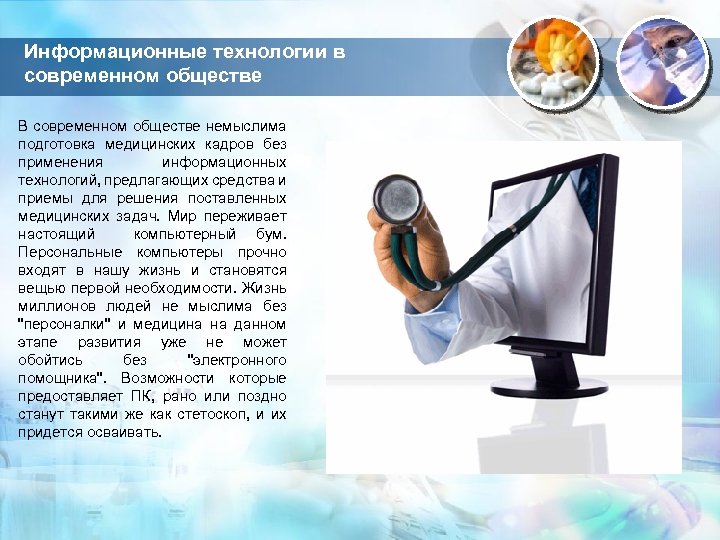 Информационные технологии в современном обществе

В современном обществе немыслима подготовка медицинских кадров без применения информационных технологий, предлагающих средства и приемы для решения поставленных медицинских задач. Мир переживает настоящий компьютерный бум. Персональные компьютеры прочно входят в нашу жизнь и становятся вещью первой необходимости. Жизнь миллионов людей не мыслима без "персоналки" и медицина на данном этапе развития уже не может обойтись без "электронного помощника". Возможности которые предоставляет ПК, рано или поздно станут такими же как стетоскоп, и их придется осваивать.